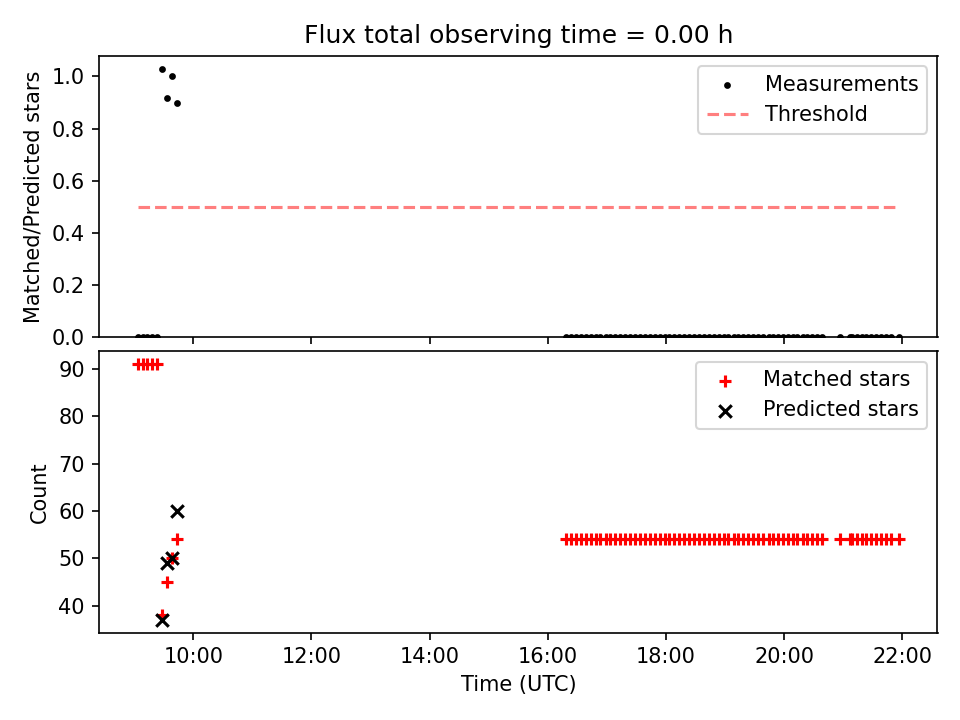 Flux total observing time = 0.00 h

Matched/Predicted stars

1.0
0.8
0.6
0.4
0.2
0.0

Measurements
Threshold

Count

90
80
70
60
50
40

Matched stars
Predicted stars

10:00
12:00
14:00
16:00
18:00
20:00
22:00

Time (UTC)